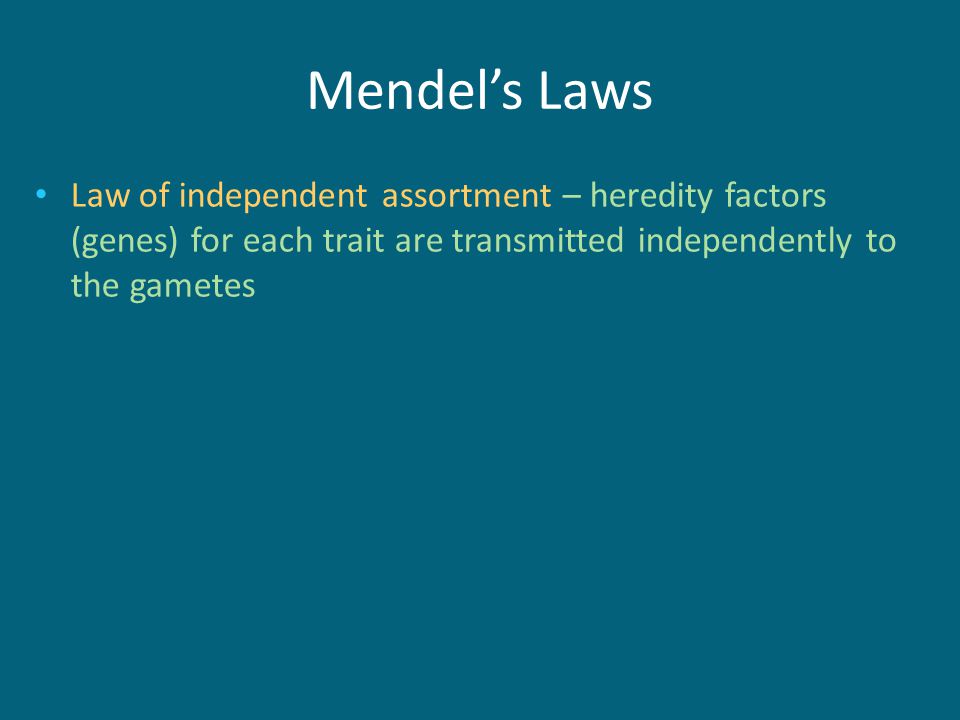 Mendel’s Laws

• Law of independent assortment – heredity factors (genes) for each trait are transmitted independently to the gametes